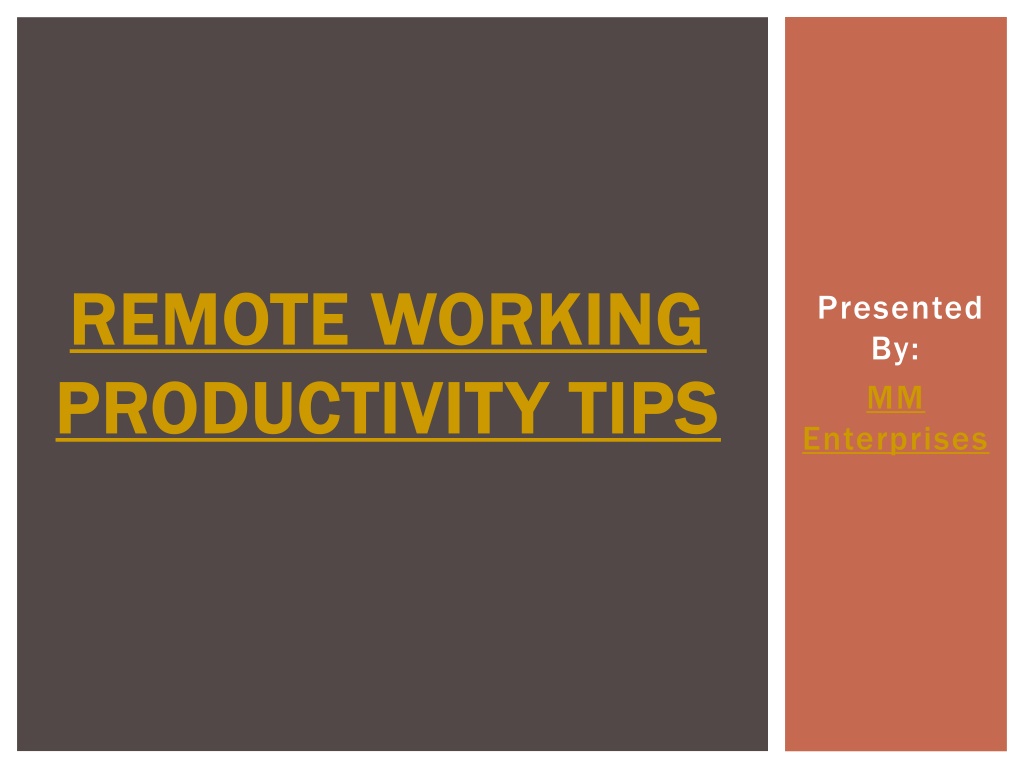 REMOTE WORKING PRODUCTIVITY TIPS

Presented By:

MM Enterprises